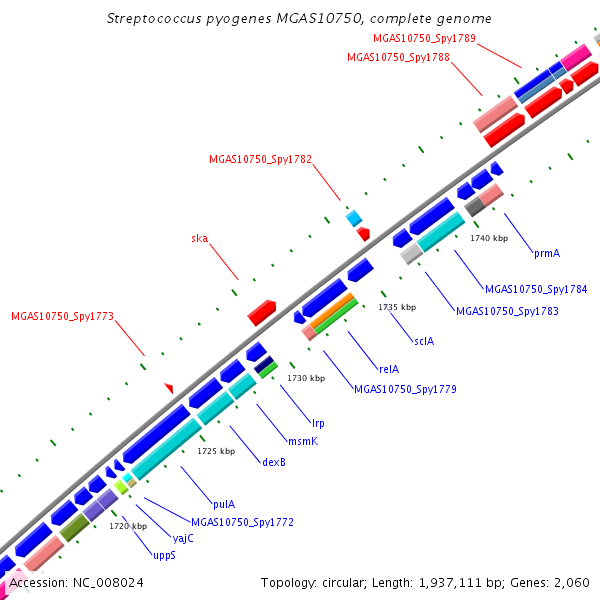 Streptococcus pyogenes MGAS10750, complete genome

MGAS10750_Spy1789
MGAS10750_Spy1788
MGAS10750_Spy1782
ska
MGAS10750_Spy1773
1740 kbp
prmA
MGAS10750_Spy1784
MGAS10750_Spy1783
1735 kbp
sclA
relA
MGAS10750_Spy1779
1730 kbp
lrp
msmK
1725 kbp
dexB
pulA
MGAS10750_Spy1772
1720 kbp
yajC
uppS

Accession: NC_008024
Topology: circular; Length: 1,937,111 bp; Genes: 2,060